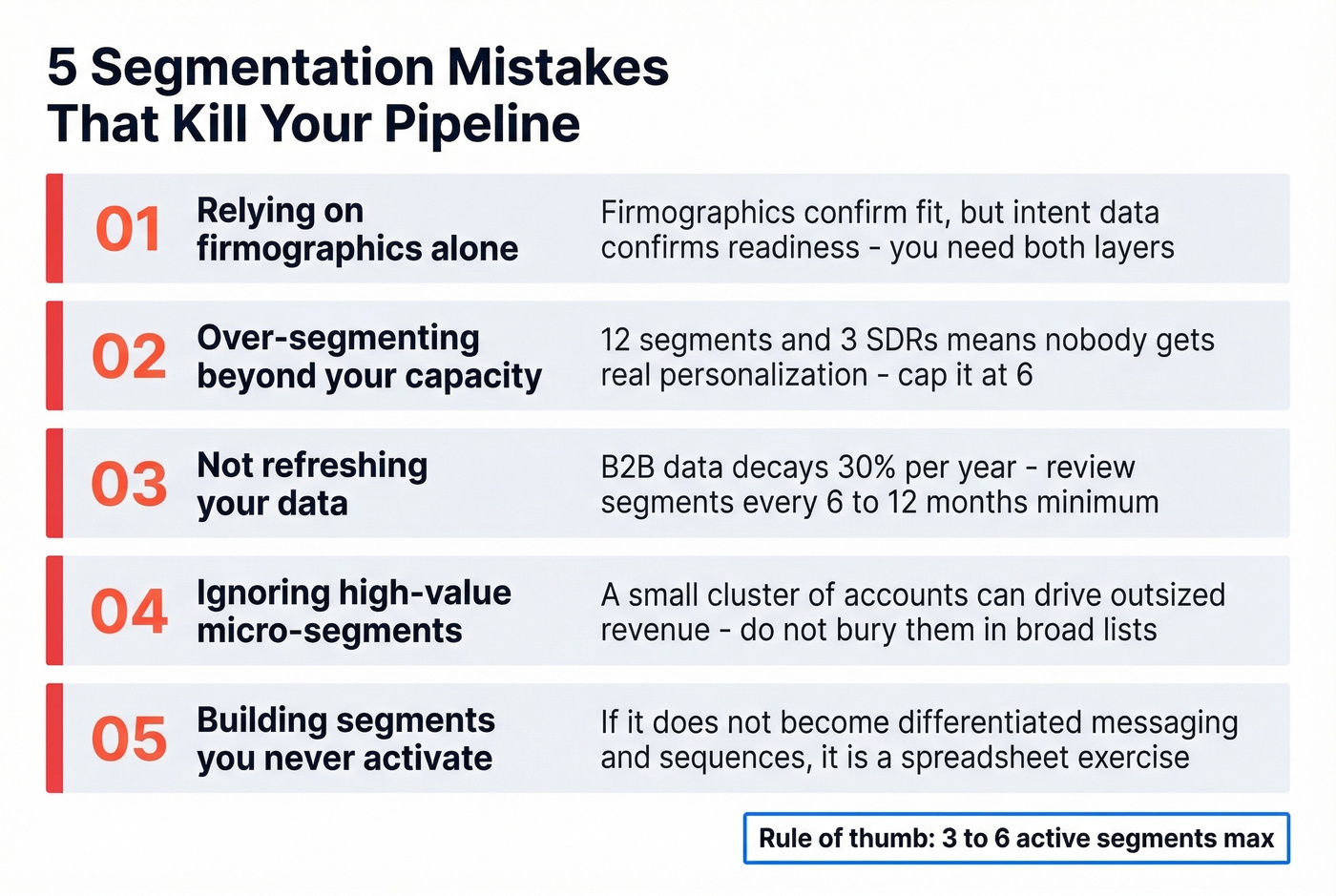 5 Segmentation Mistakes That Kill Your Pipeline

01 Relying on firmographics alone
Firmographics confirm fit, but intent data confirms readiness - you need both layers

02 Over-segmenting beyond your capacity
12 segments and 3 SDRs means nobody gets real personalization - cap it at 6

03 Not refreshing your data
B2B data decays 30% per year - review segments every 6 to 12 months minimum

04 Ignoring high-value micro-segments
A small cluster of accounts can drive outsized revenue - do not bury them in broad lists

05 Building segments you never activate
If it does not become differentiated messaging and sequences, it is a spreadsheet exercise

Rule of thumb: 3 to 6 active segments max